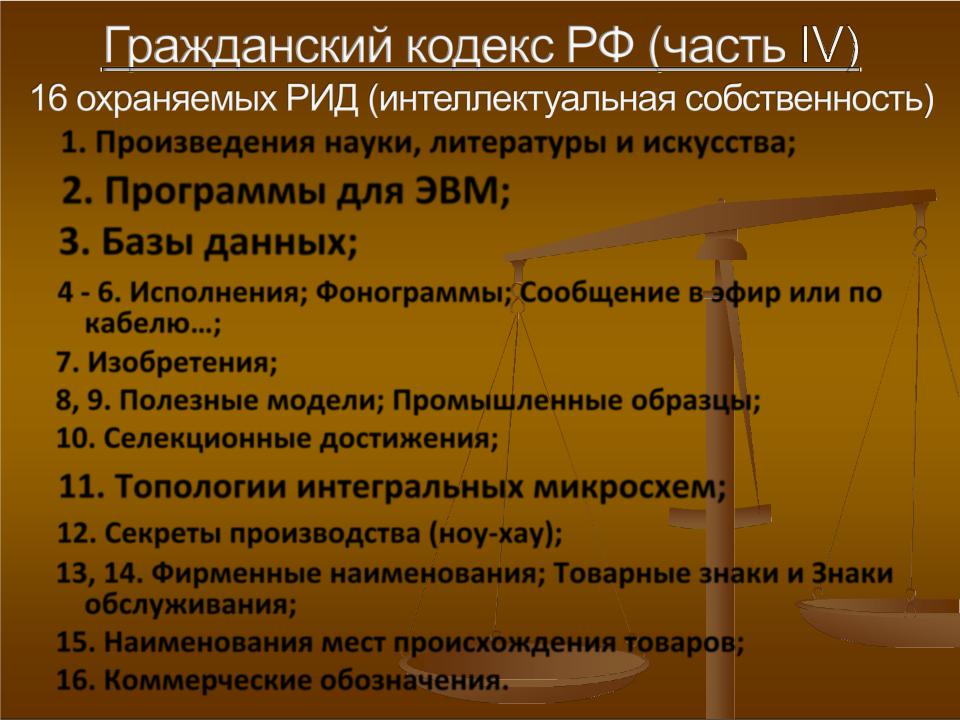 Гражданский кодекс РФ (часть IV)
16 охраняемых РИД (интеллектуальная собственность)

1. Произведения науки, литературы и искусства;
2. Программы для ЭВМ;
3. Базы данных;
4 - 6. Исполнения; Фонограммы; Сообщение в эфир или по кабелю…;
7. Изобретения;
8, 9. Полезные модели; Промышленные образцы;
10. Селекционные достижения;
11. Топологии интегральных микросхем;
12. Секреты производства (ноу-хау);
13, 14. Фирменные наименования; Товарные знаки и Знаки обслуживания;
15. Наименования мест происхождения товаров;
16. Коммерческие обозначения.